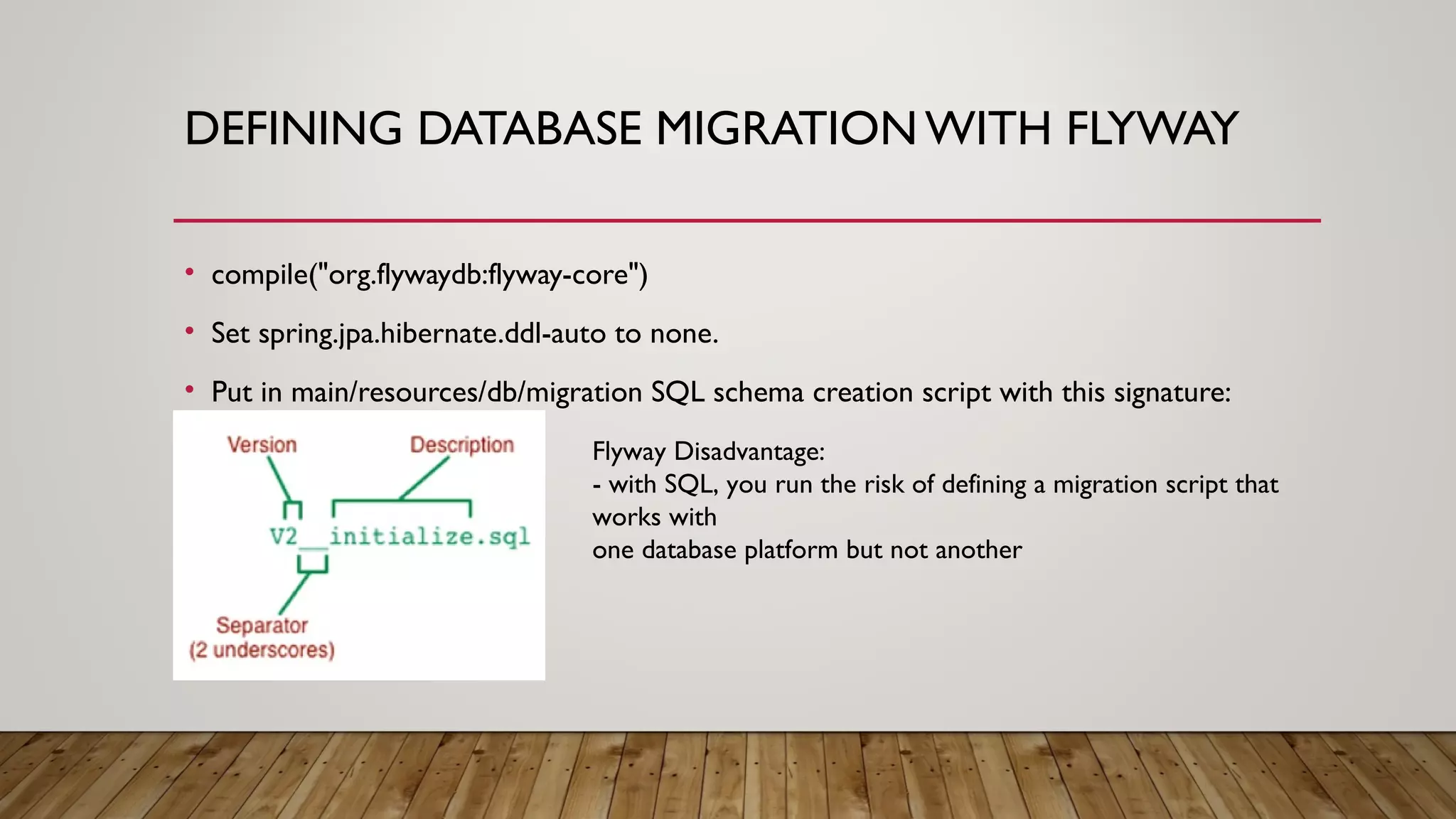 DEFINING DATABASE MIGRATION WITH FLYWAY

• compile("org.flywaydb:flyway-core")

• Set spring.jpa.hibernate.ddl-auto to none.

• Put in main/resources/db/migration SQL schema creation script with this signature:

Version

Description

V2__initialize.sql

Separator
(2 underscores)

Flyway Disadvantage:
- with SQL, you run the risk of defining a migration script that works with
one database platform but not another